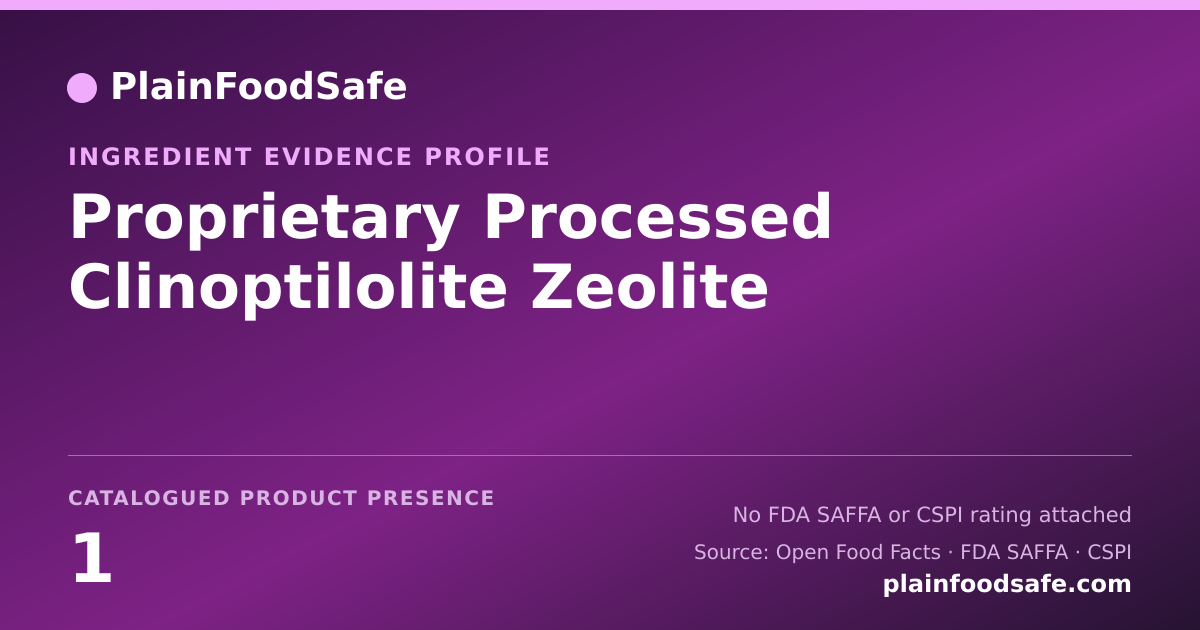 PlainFoodSafe

INGREDIENT EVIDENCE PROFILE

Proprietary Processed Clinoptilolite Zeolite

CATALOGUED PRODUCT PRESENCE

1

No FDA SAFFA or CSPI rating attached

Source: Open Food Facts · FDA SAFFA · CSPI

plainfoodsafe.com